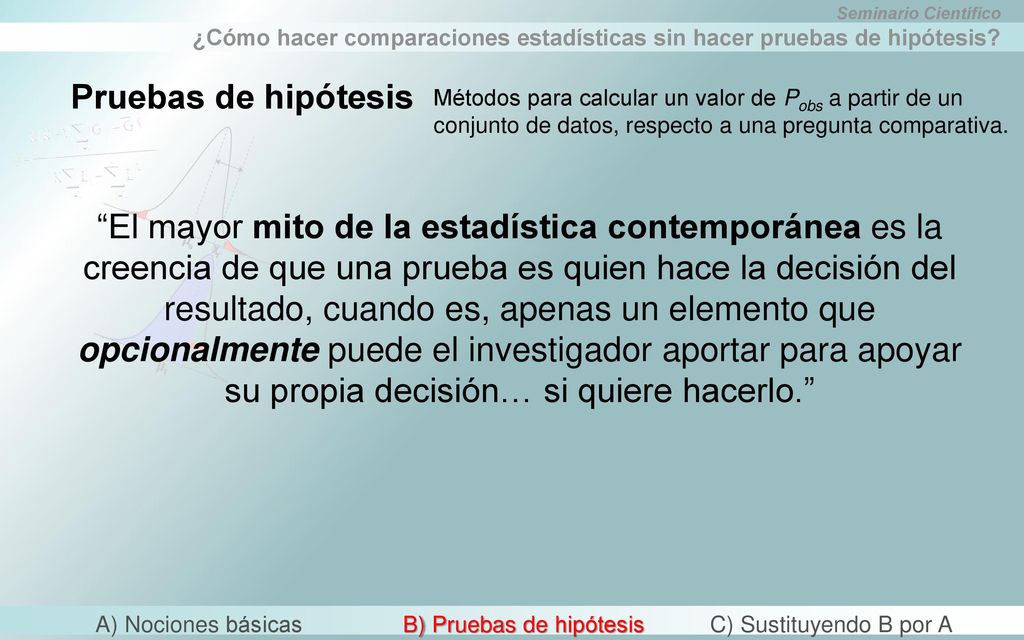 Seminario Científico

¿Cómo hacer comparaciones estadísticas sin hacer pruebas de hipótesis?

Pruebas de hipótesis

Métodos para calcular un valor de $P_{obs}$ a partir de un conjunto de datos, respecto a una pregunta comparativa.

“El mayor mito de la estadística contemporánea es la creencia de que una prueba es quien hace la decisión del resultado, cuando es, apenas un elemento que opcionalmente puede el investigador aportar para apoyar su propia decisión… si quiere hacerlo.”

A) Nociones básicas
B) Pruebas de hipótesis
C) Sustituyendo B por A